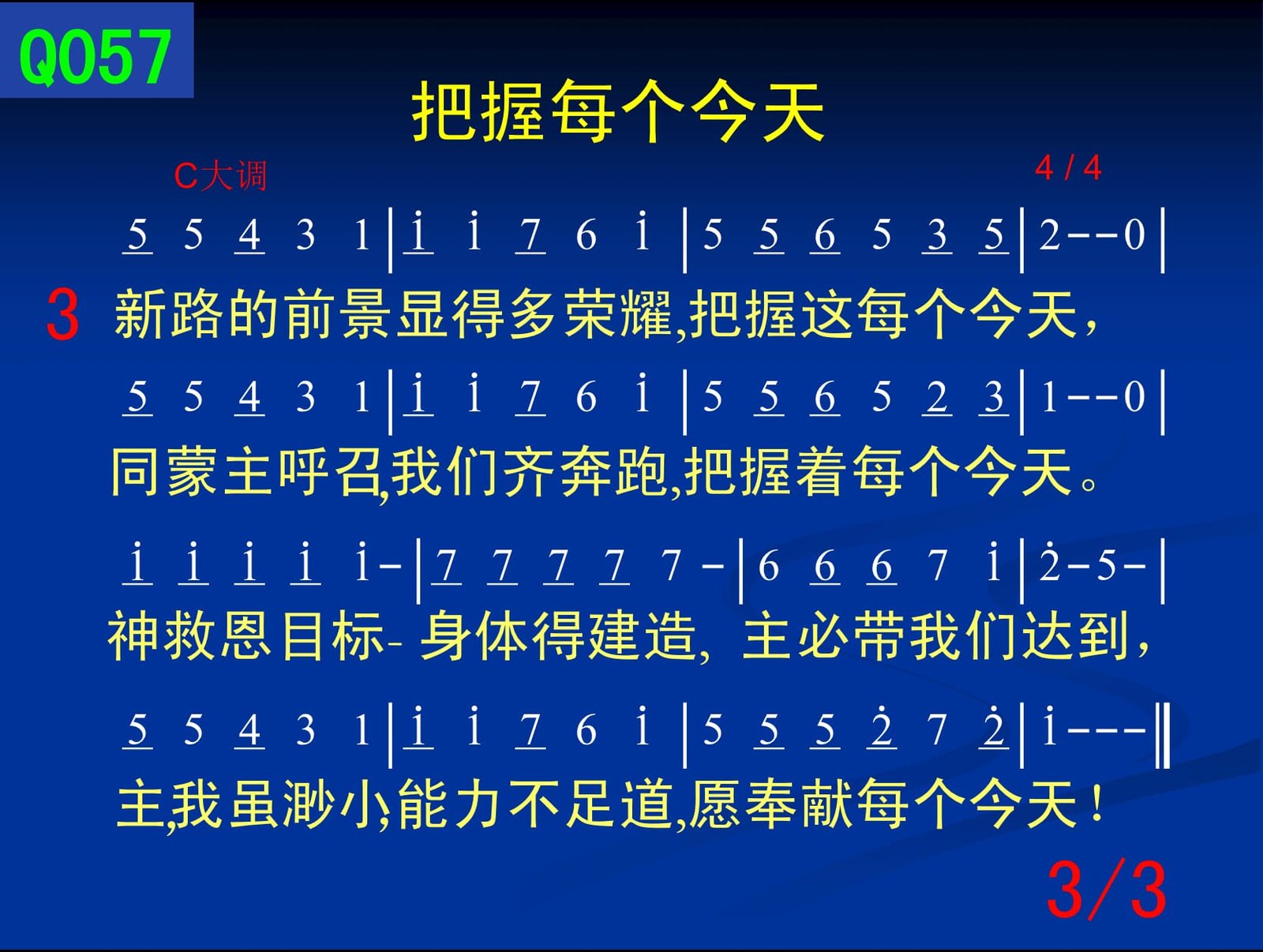 Q057

把握每个今天

C大调

4 / 4

5 5 4 3 1 | i i 7 6 i | 5 5 6 5 3 5 | 2 - - 0 |

3 新路的前景显得多荣耀,把握这每个今天,

5 5 4 3 1 | i i 7 6 i | 5 5 6 5 2 3 | 1 - - 0 |

同蒙主呼召,我们齐奔跑,把握着每个今天。

i i i i i - | 7 7 7 7 7 - | 6 6 6 7 i | 2 - 5 - |

神救恩目标- 身体得建造, 主必带我们达到,

5 5 4 3 1 | i i 7 6 i | 5 5 5 2 7 2 | i - - - ‖

主,我虽渺小,能力不足道,愿奉献每个今天!

3/3